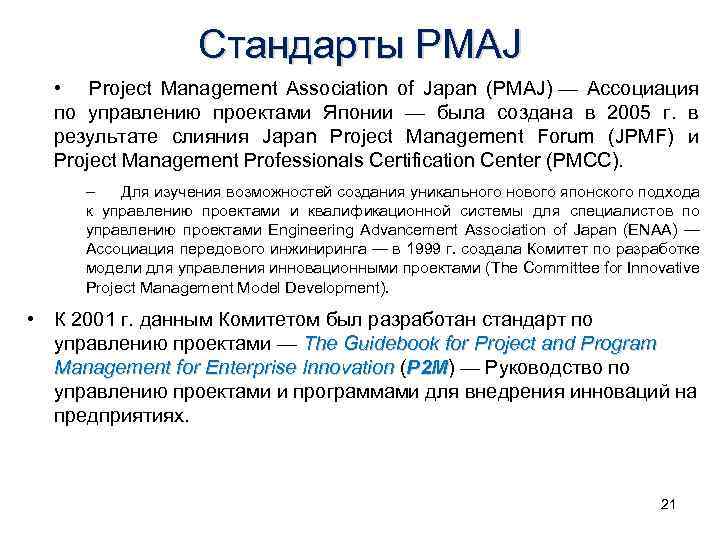 Стандарты PMAJ

• Project Management Association of Japan (PMAJ) — Ассоциация по управлению проектами Японии — была создана в 2005 г. в результате слияния Japan Project Management Forum (JPMF) и Project Management Professionals Certification Center (PMCC).

– Для изучения возможностей создания уникального нового японского подхода к управлению проектами и квалификационной системы для специалистов по управлению проектами Engineering Advancement Association of Japan (ENAA) — Ассоциация передового инжиниринга — в 1999 г. создала Комитет по разработке модели для управления инновационными проектами (The Committee for Innovative Project Management Model Development).

• К 2001 г. данным Комитетом был разработан стандарт по управлению проектами — The Guidebook for Project and Program Management for Enterprise Innovation (P2M) — Руководство по управлению проектами и программами для внедрения инноваций на предприятиях.

21